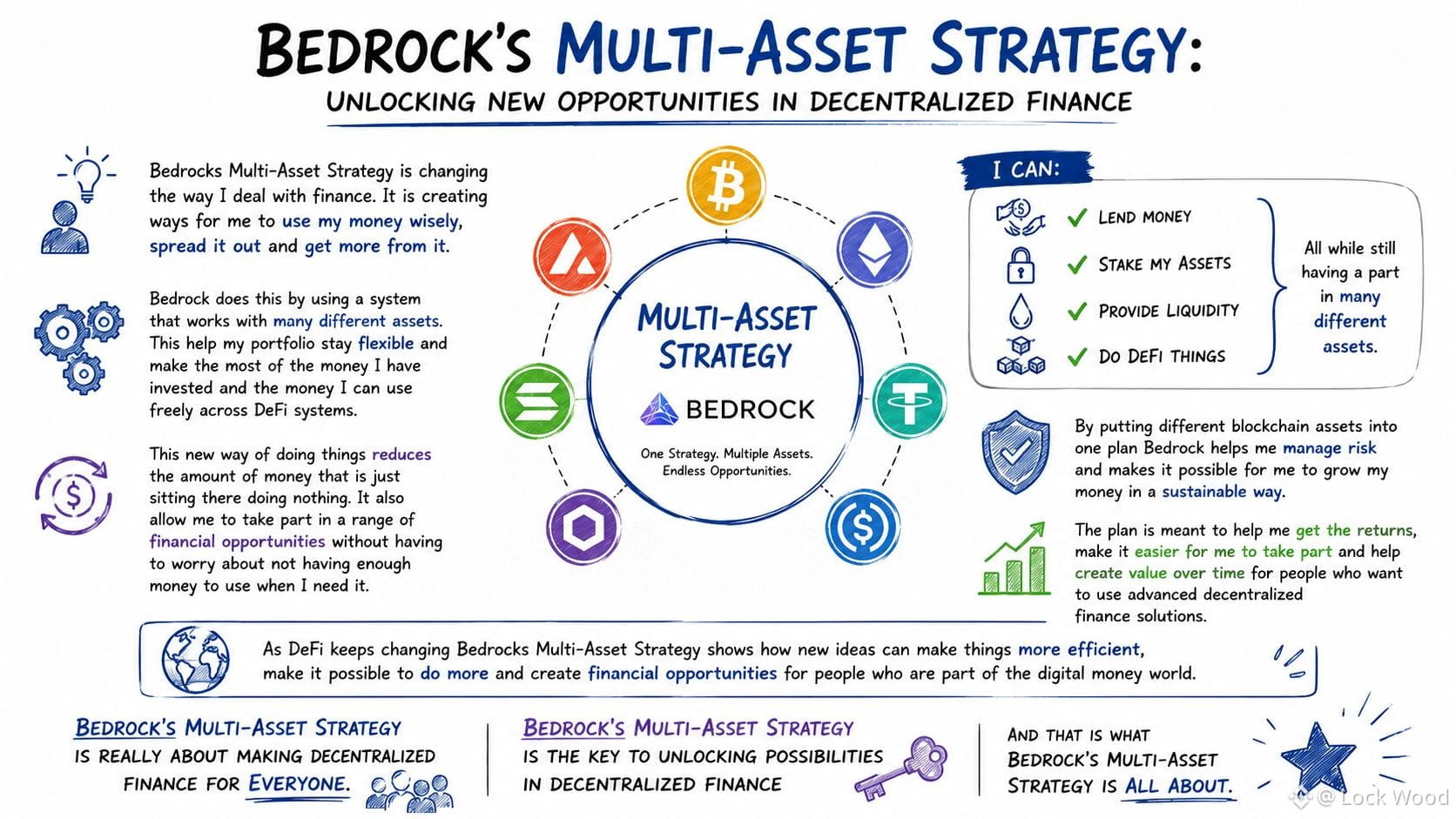 BEDROCK'S MULTI-ASSET STRATEGY:

UNLOCKING NEW OPPORTUNITIES IN DECENTRALIZED FINANCE

Bedrocks Multi-Asset Strategy is changing the way I deal with finance. It is creating ways for me to use my money wisely, spread it out and get more from it.

Bedrock does this by using a system that works with many different assets. This help my portfolio stay flexible and make the most of the money I have invested and the money I can use freely across DeFi systems.

This new way of doing things reduces the amount of money that is just sitting there doing nothing. It also allow me to take part in a range of financial opportunities without having to worry about not having enough money to use when I need it.

MULTI-ASSET STRATEGY

BEDROCK

One Strategy. Multiple Assets. Endless Opportunities.

I CAN:

LEND MONEY

STAKE MY ASSETS

PROVIDE LIQUIDITY

DO DEFI THINGS

All while still having a part in many different assets.

By putting different blockchain assets into one plan Bedrock helps me manage risk and makes it possible for me to grow my money in a sustainable way.

The plan is meant to help me get the returns, make it easier for me to take part and help create value over time for people who want to use advanced decentralized finance solutions.

As DeFi keeps changing Bedrocks Multi-Asset Strategy shows how new ideas can make things more efficient, make it possible to do more and create financial opportunities for people who are part of the digital money world.

BEDROCK'S MULTI-ASSET STRATEGY IS REALLY ABOUT MAKING DECENTRALIZED FINANCE FOR EVERYONE.

BEDROCK'S MULTI-ASSET STRATEGY IS THE KEY TO UNLOCKING POSSIBILITIES IN DECENTRALIZED FINANCE

AND THAT IS WHAT BEDROCK'S MULTI-ASSET STRATEGY IS ALL ABOUT.

@ Lock Wood